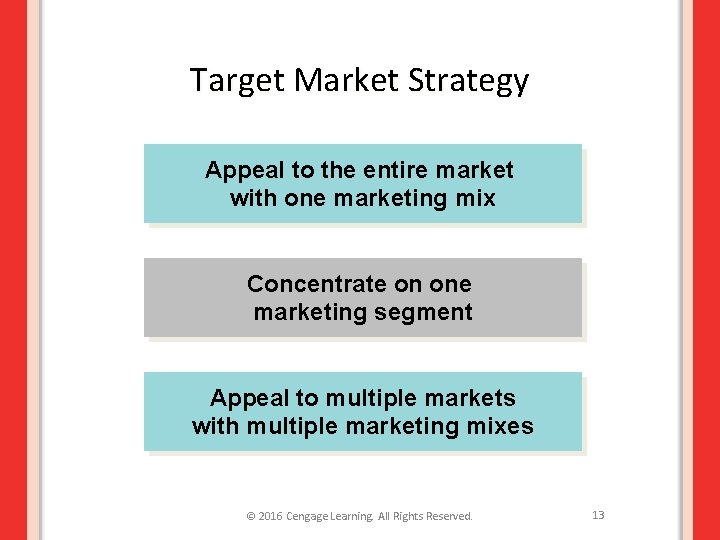 Target Market Strategy

Appeal to the entire market with one marketing mix

Concentrate on one marketing segment

Appeal to multiple markets with multiple marketing mixes

© 2016 Cengage Learning. All Rights Reserved.

13